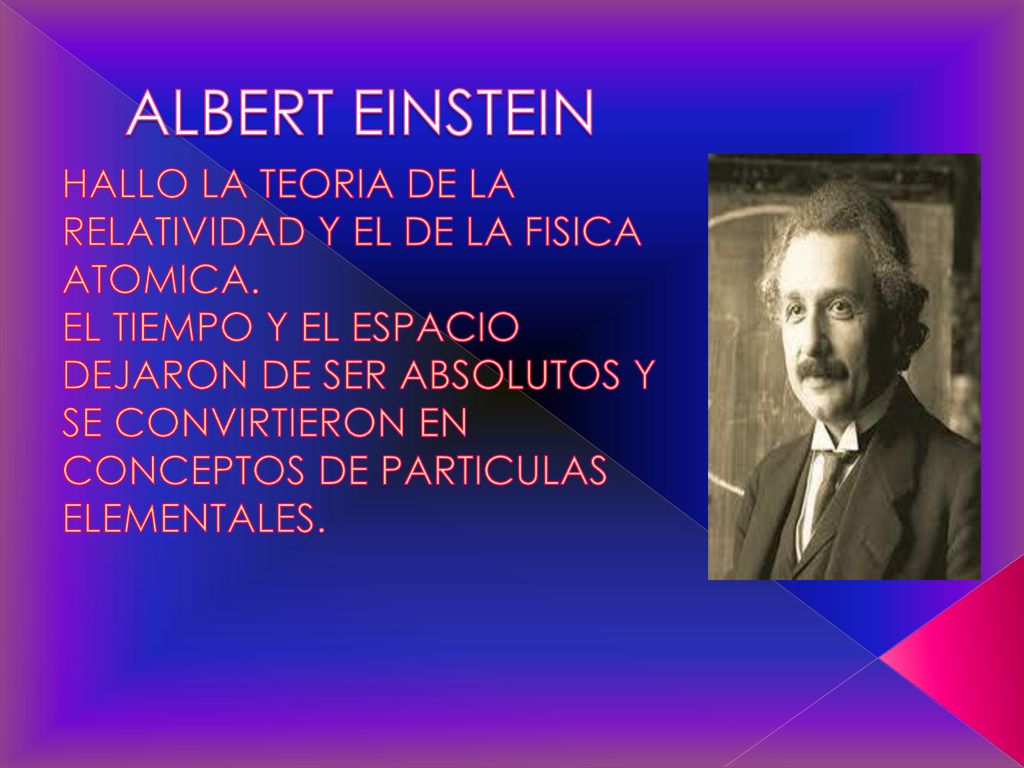 ALBERT EINSTEIN

HALLO LA TEORIA DE LA RELATIVIDAD Y EL DE LA FISICA ATOMICA.
EL TIEMPO Y EL ESPACIO DEJARON DE SER ABSOLUTOS Y SE CONVIRTIERON EN CONCEPTOS DE PARTICULAS ELEMENTALES.